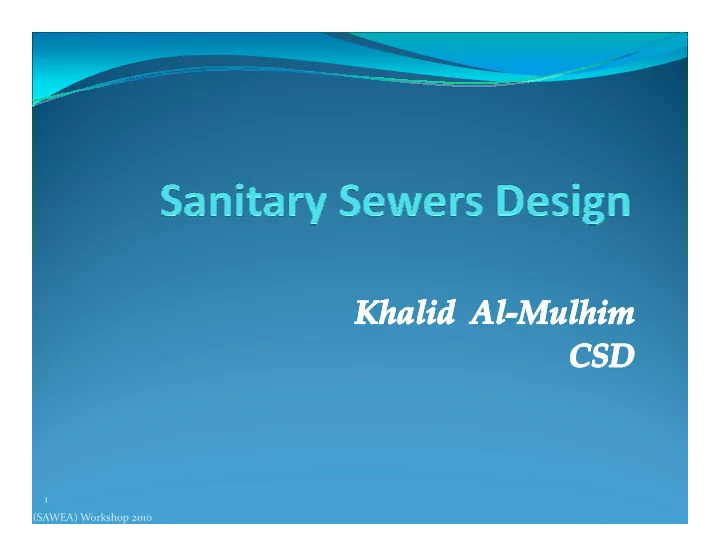 Sanitary Sewers Design

Khalid Al-Mulhim
CSD

1
(SAWEA) Workshop 2010